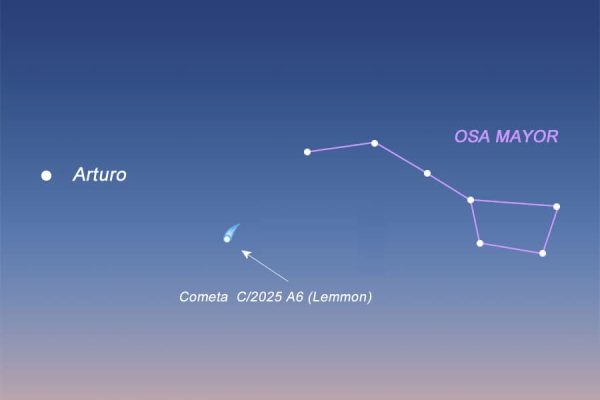 OSA MAYOR

Arturo

Cometa C/2025 A6 (Lemmon)